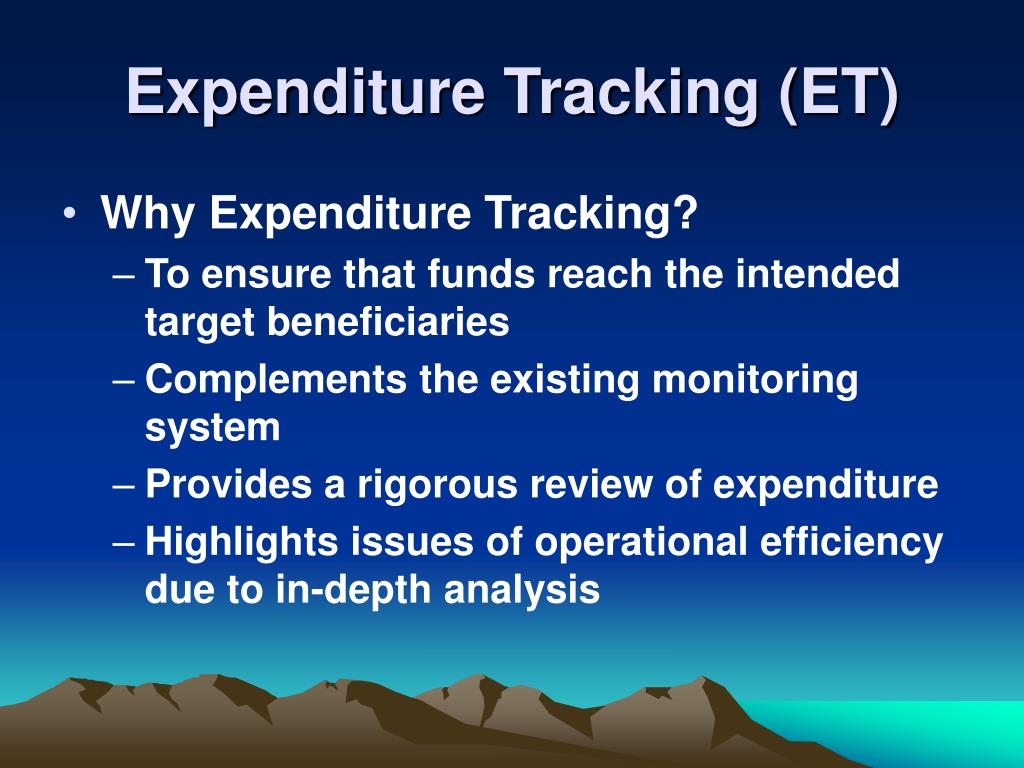 Expenditure Tracking (ET)

• Why Expenditure Tracking?
– To ensure that funds reach the intended target beneficiaries
– Complements the existing monitoring system
– Provides a rigorous review of expenditure
– Highlights issues of operational efficiency due to in-depth analysis